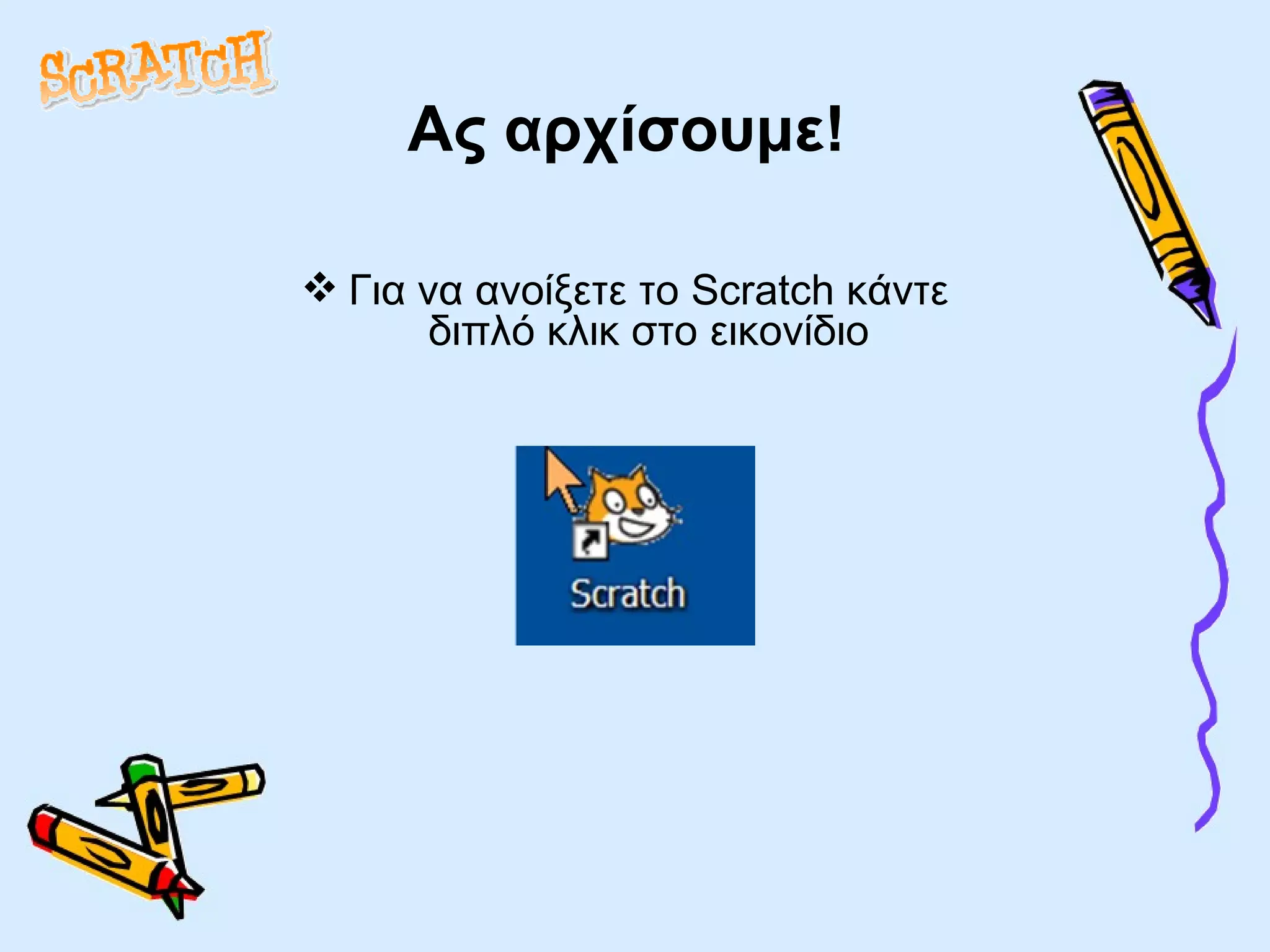 SCRATCH

Ας αρχίσουμε!

❖ Για να ανοίξετε το Scratch κάντε διπλό κλικ στο εικονίδιο

Scratch